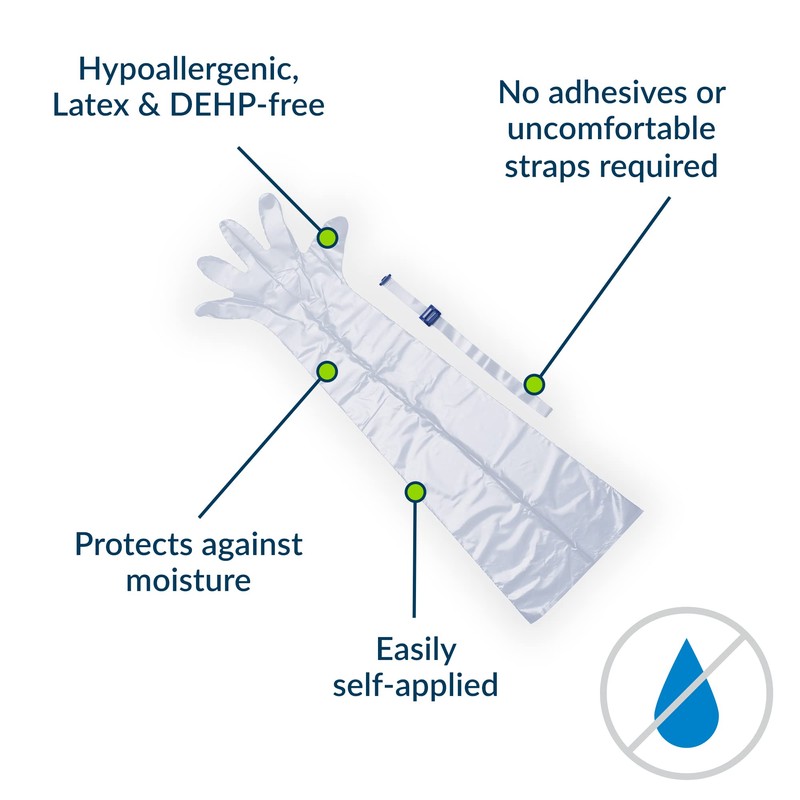 Hypoallergenic, Latex & DEHP-free

No adhesives or uncomfortable straps required

Protects against moisture

Easily self-applied